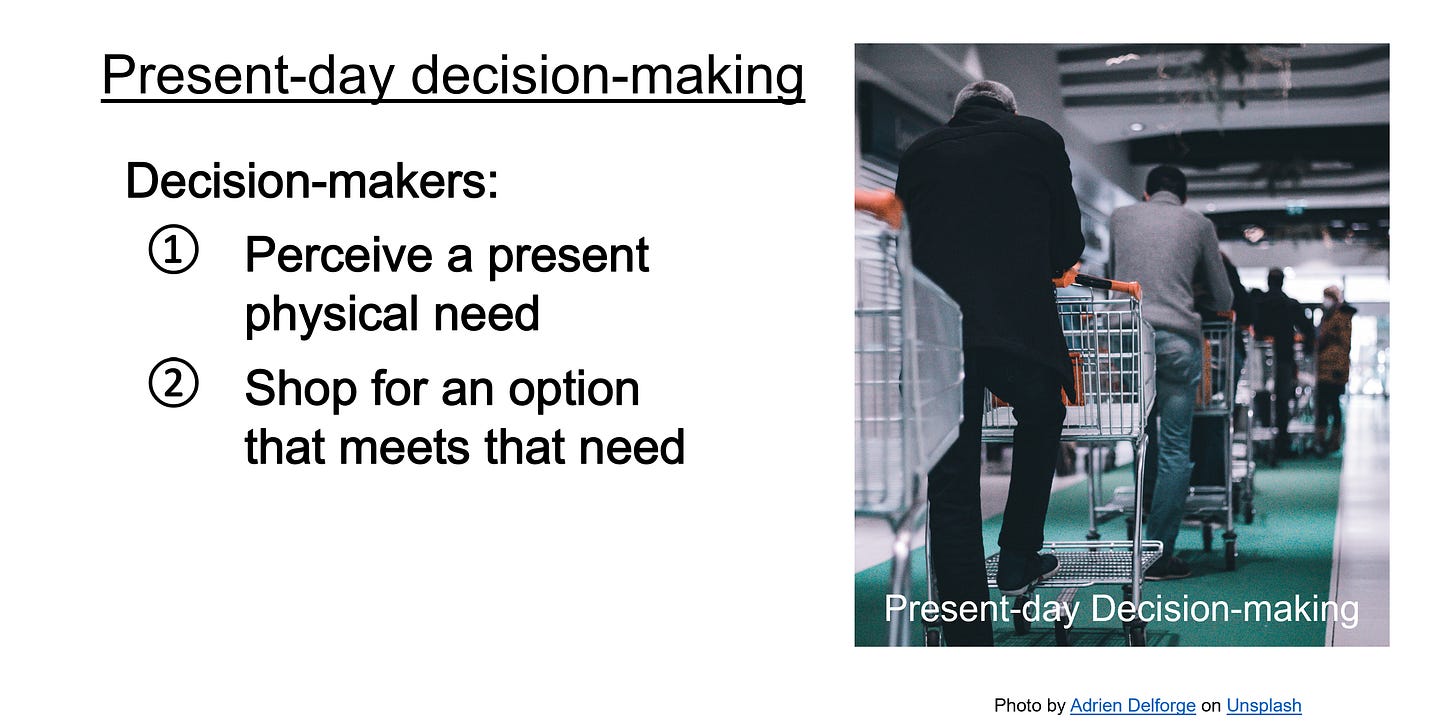 Present-day decision-making

Decision-makers:

① Perceive a present physical need

② Shop for an option that meets that need

Present-day Decision-making

Photo by Adrien Delforge on Unsplash